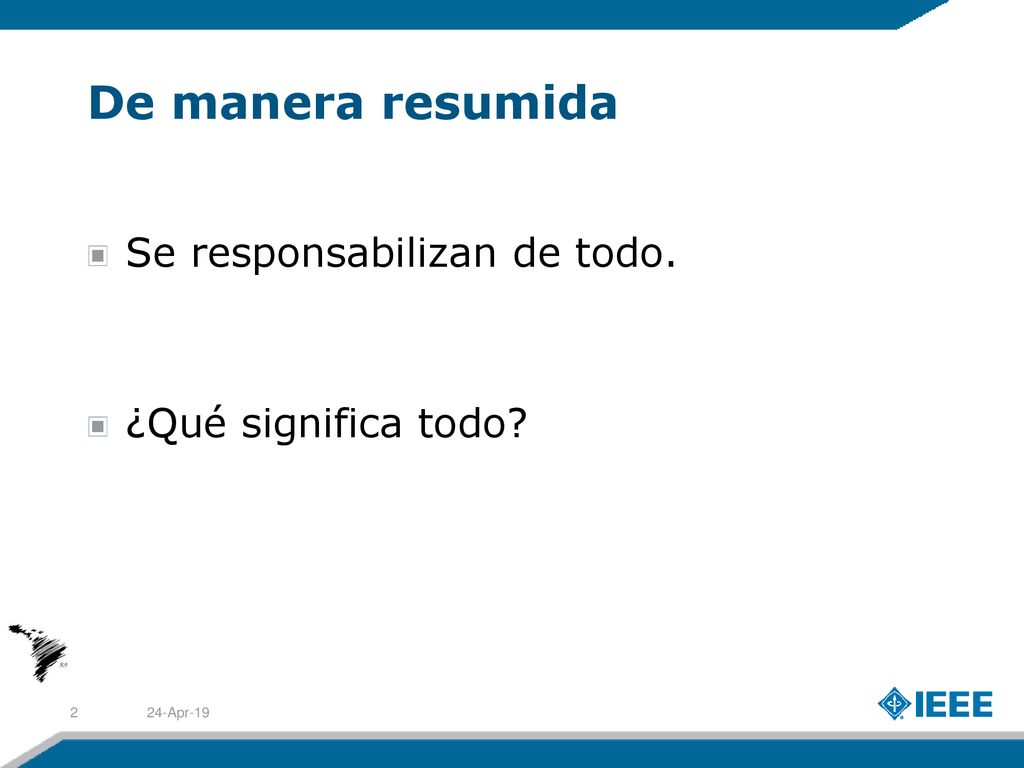 De manera resumida

Se responsabilizan de todo.

¿Qué significa todo?

R9

2

24-Apr-19

IEEE